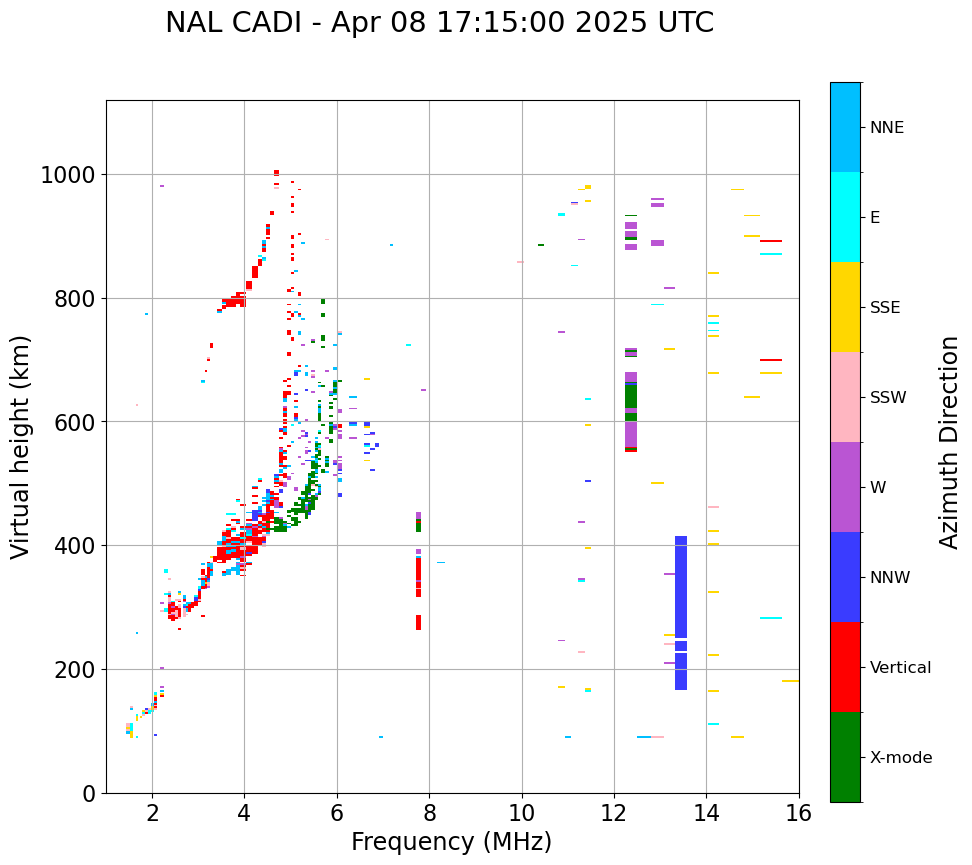 NAL CADI - Apr 08 17:15:00 2025 UTC

Virtual height (km)

1000
800
600
400
200
0

2
4
6
8
10
12
14
16

Frequency (MHz)

NNE
E
SSE
SSW
W
NNW
Vertical
X-mode

Azimuth Direction